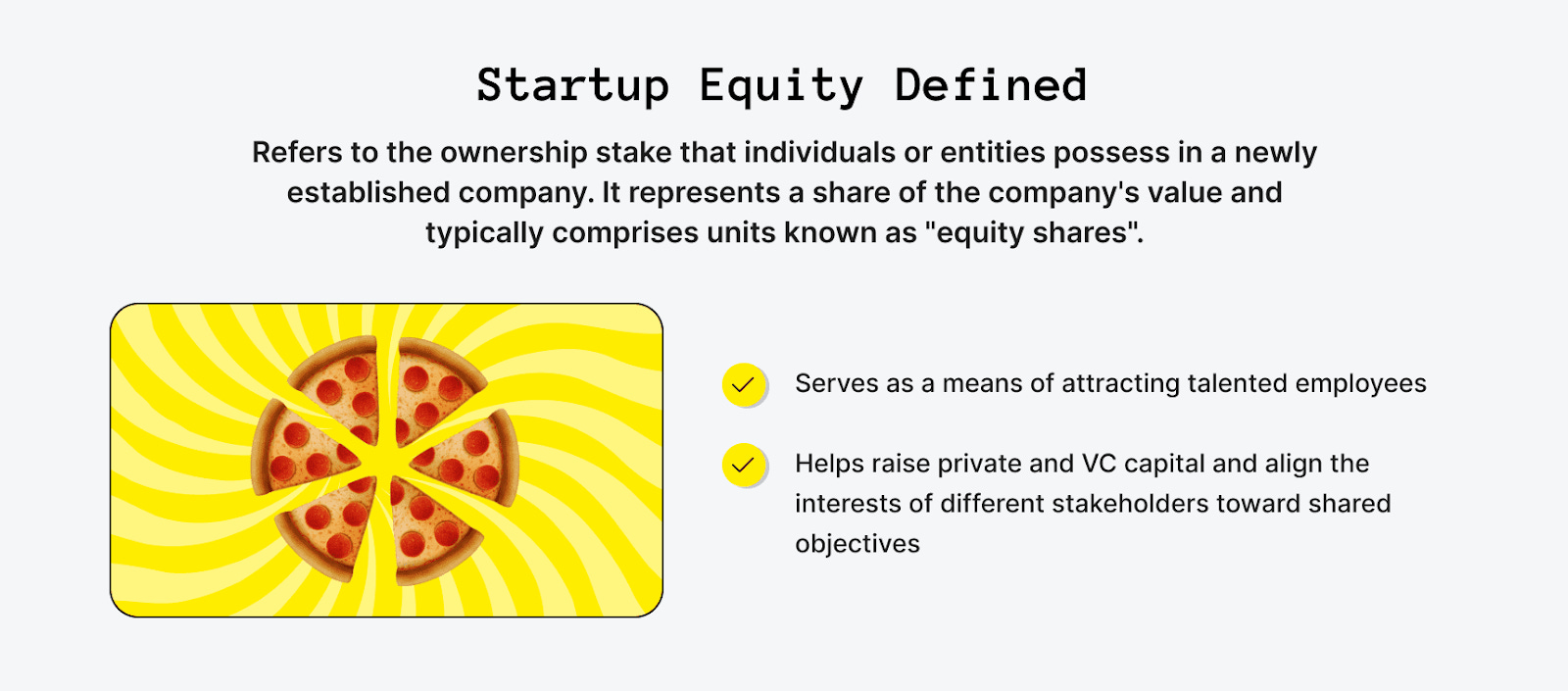 Startup Equity Defined

Refers to the ownership stake that individuals or entities possess in a newly established company. It represents a share of the company's value and typically comprises units known as "equity shares".

Serves as a means of attracting talented employees

Helps raise private and VC capital and align the interests of different stakeholders toward shared objectives